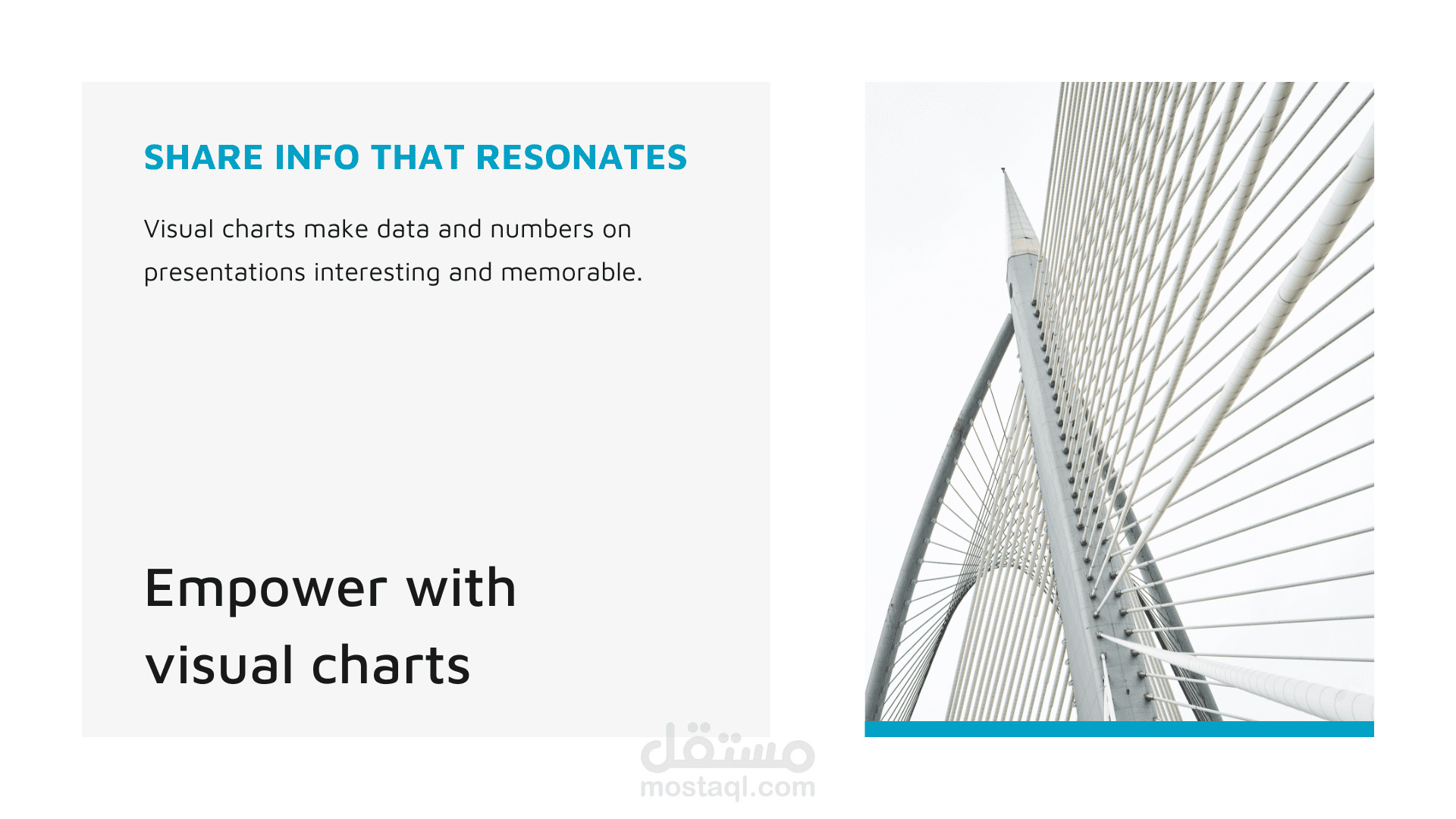 SHARE INFO THAT RESONATES

Visual charts make data and numbers on presentations interesting and memorable.

Empower with visual charts

مستقل
mostaql.com